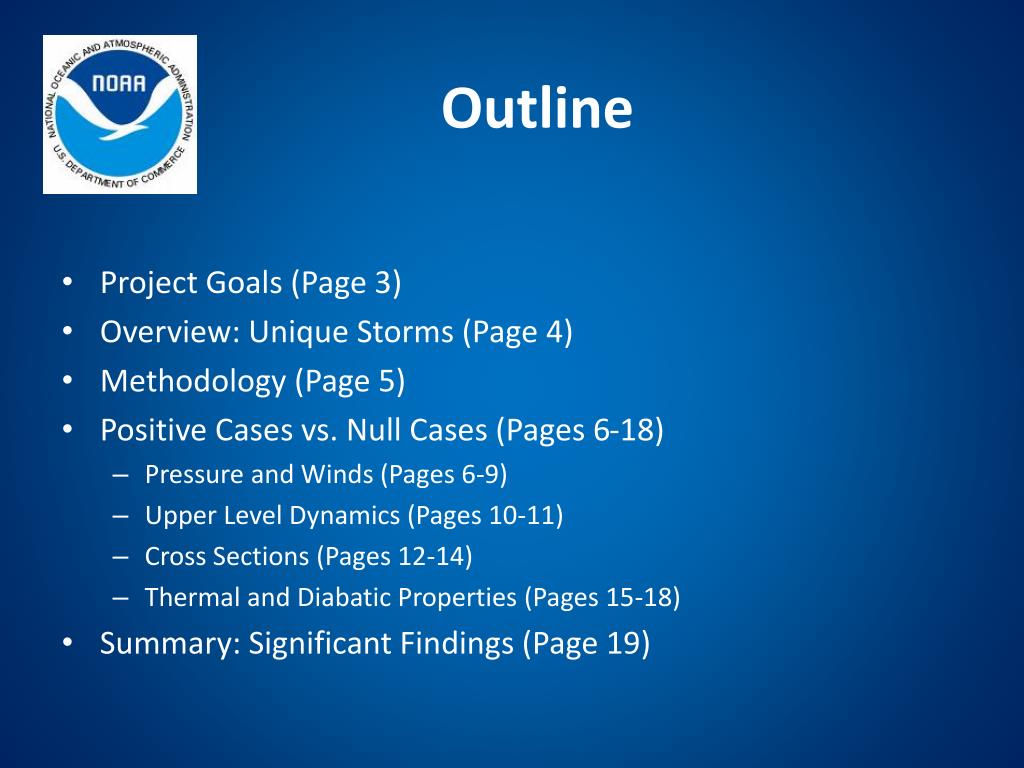 NATIONAL OCEANIC AND ATMOSPHERIC ADMINISTRATION
NOAA
U.S. DEPARTMENT OF COMMERCE

Outline

• Project Goals (Page 3)
• Overview: Unique Storms (Page 4)
• Methodology (Page 5)
• Positive Cases vs. Null Cases (Pages 6-18)
– Pressure and Winds (Pages 6-9)
– Upper Level Dynamics (Pages 10-11)
– Cross Sections (Pages 12-14)
– Thermal and Diabatic Properties (Pages 15-18)
• Summary: Significant Findings (Page 19)